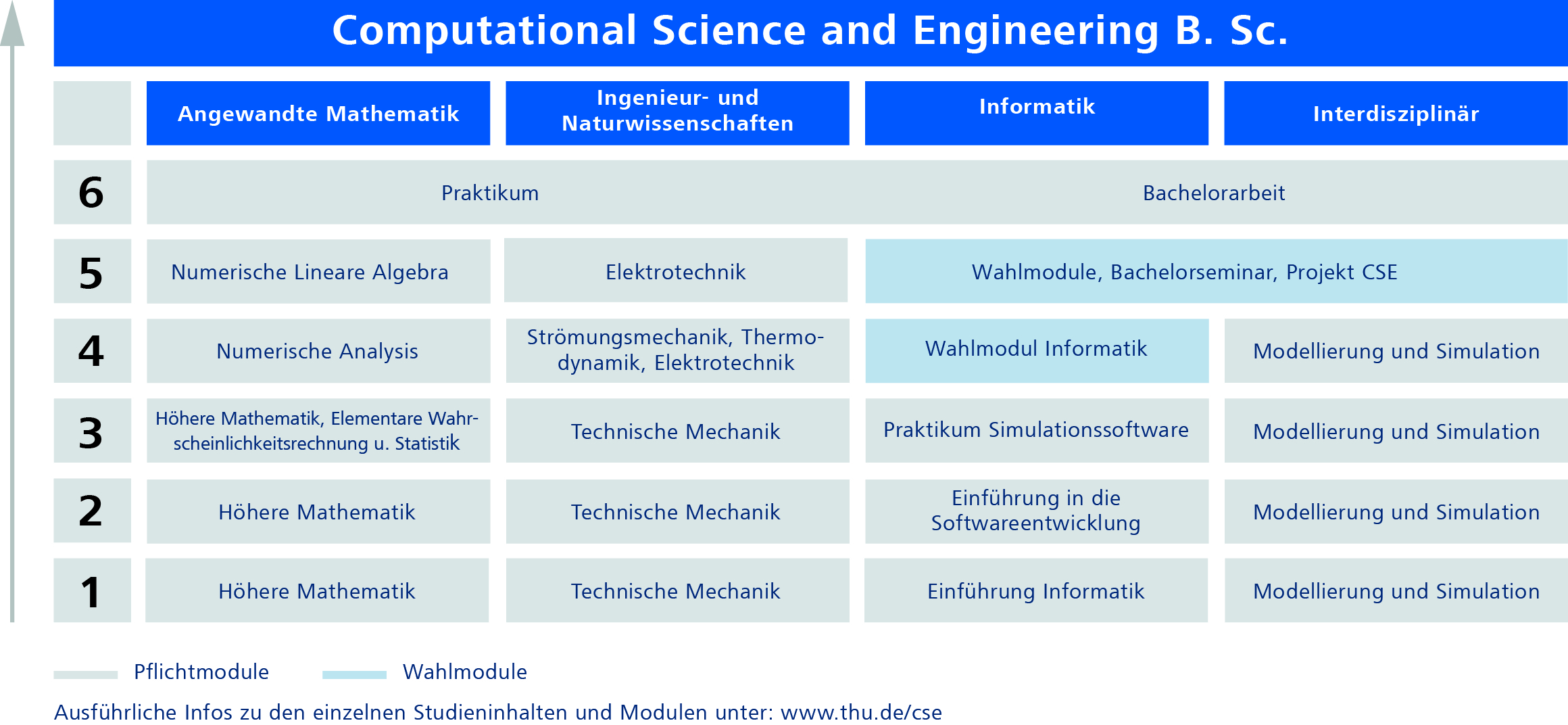 Computational Science and Engineering B. Sc.

| | Angewandte Mathematik | Ingenieur- und Naturwissenschaften | Informatik | Interdisziplinär |
|---|---|---|---|---|
| 6 | Praktikum | | Bachelorarbeit | |
| 5 | Numerische Lineare Algebra | Elektrotechnik | Wahlmodule, Bachelorseminar, Projekt CSE | |
| 4 | Numerische Analysis | Strömungsmechanik, Thermodynamik, Elektrotechnik | Wahlmodul Informatik | Modellierung und Simulation |
| 3 | Höhere Mathematik, Elementare Wahrscheinlichkeitsrechnung u. Statistik | Technische Mechanik | Praktikum Simulationssoftware | Modellierung und Simulation |
| 2 | Höhere Mathematik | Technische Mechanik | Einführung in die Softwareentwicklung | Modellierung und Simulation |
| 1 | Höhere Mathematik | Technische Mechanik | Einführung Informatik | Modellierung und Simulation |

Pflichtmodule Wahlmodule

Ausführliche Infos zu den einzelnen Studieninhalten und Modulen unter: www.thu.de/cse